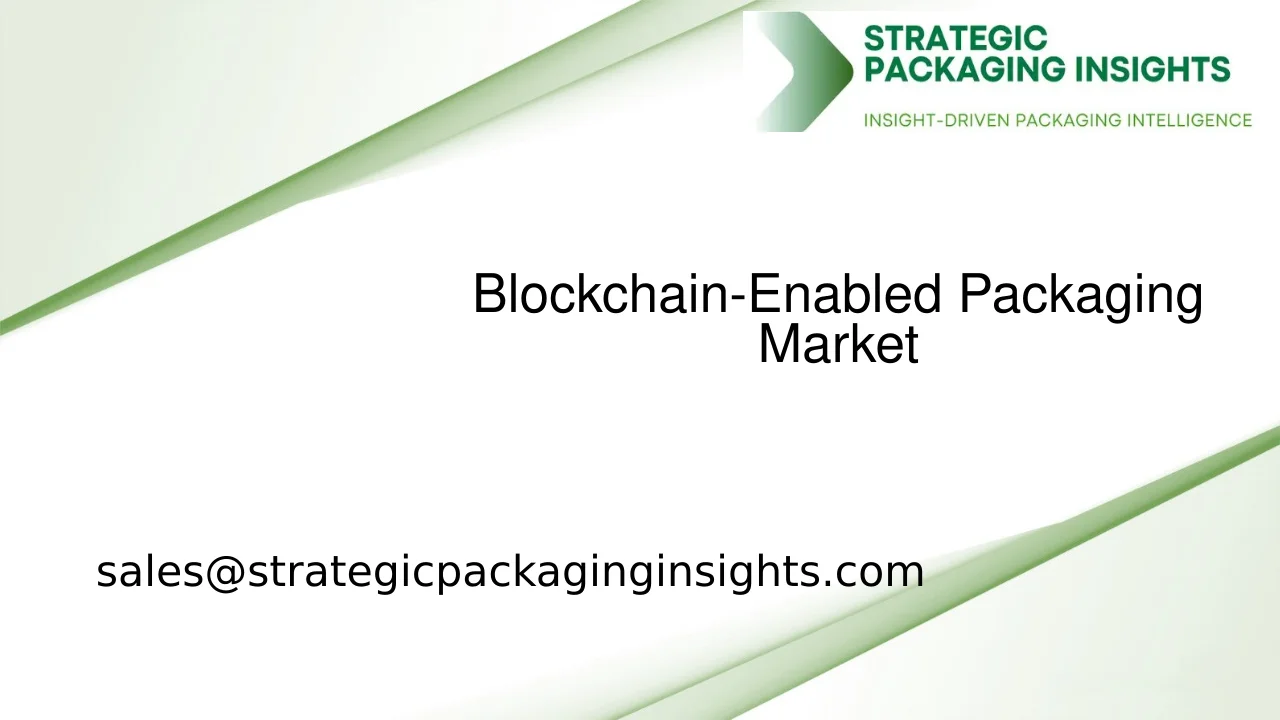 STRATEGIC PACKAGING INSIGHTS
INSIGHT-DRIVEN PACKAGING INTELLIGENCE

Blockchain-Enabled Packaging Market

sales@strategicpackaginginsights.com